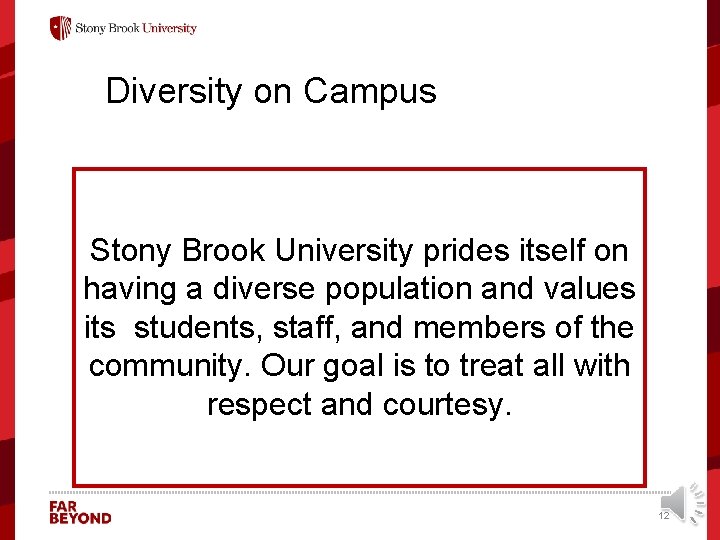 Stony Brook University

Diversity on Campus

Stony Brook University prides itself on having a diverse population and values its students, staff, and members of the community. Our goal is to treat all with respect and courtesy.

FAR BEYOND

12